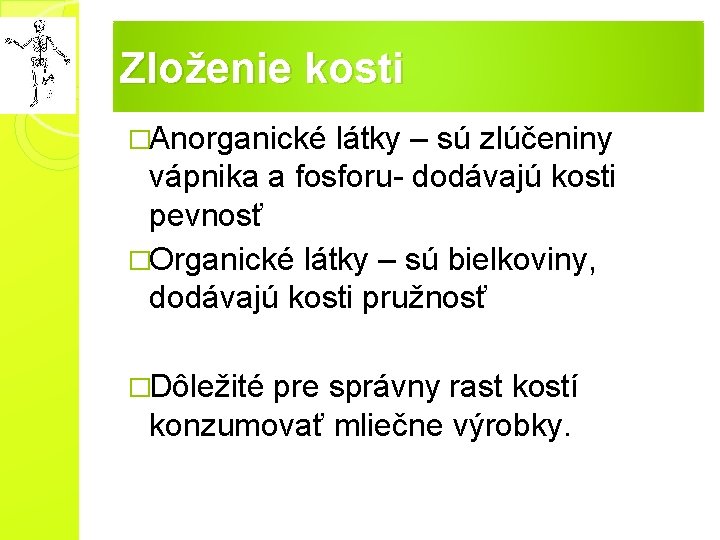 Zloženie kosti

□Anorganické látky – sú zlúčeniny vápnika a fosforu- dodávajú kosti pevnosť

□Organické látky – sú bielkoviny, dodávajú kosti pružnosť

□Dôležité pre správny rast kostí konzumovať mliečne výrobky.